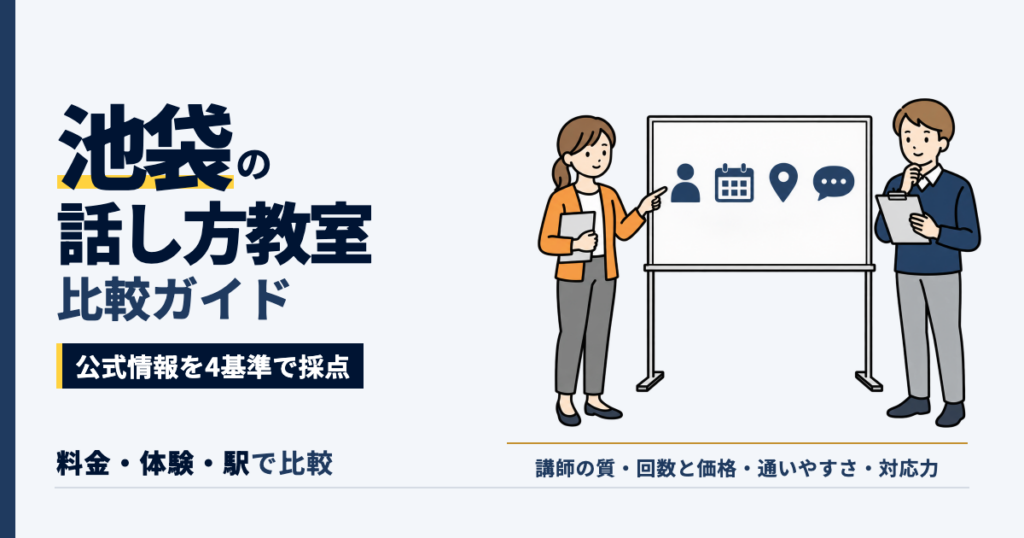 池袋の
話し方教室
比較ガイド

公式情報を4基準で採点

料金・体験・駅で比較

講師の質・回数と価格・通いやすさ・対応力